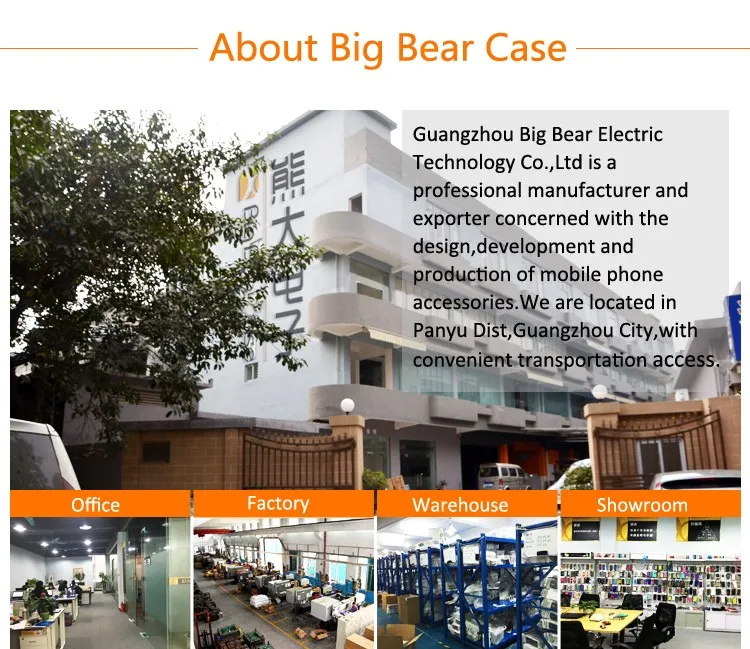 About Big Bear Case

熊大电子

Guangzhou Big Bear Electric Technology Co.,Ltd is a professional manufacturer and exporter concerned with the design,development and production of mobile phone accessories.We are located in Panyu Dist,Guangzhou City,with convenient transportation access.

Office

Factory

Warehouse

Showroom